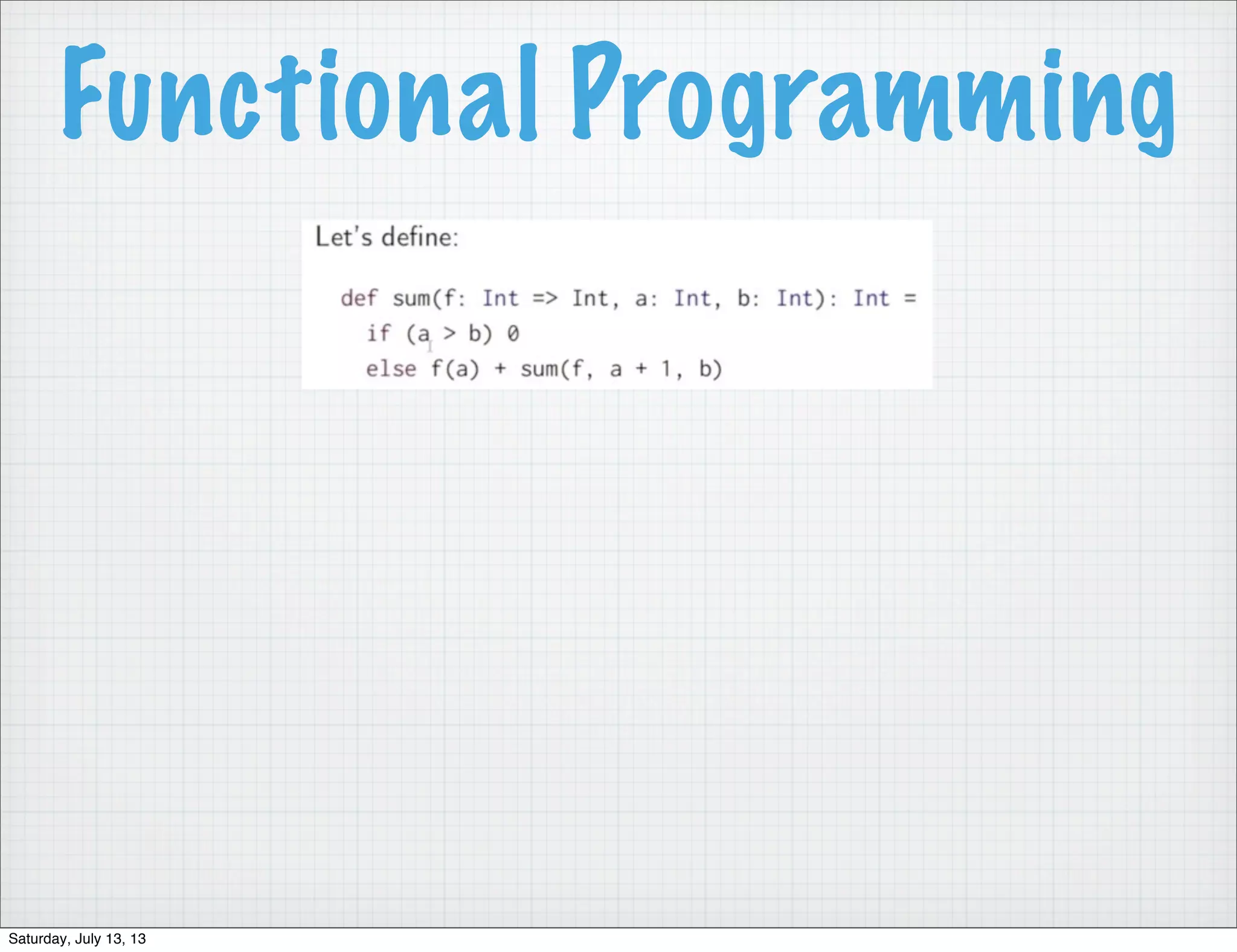 Functional Programming

Let's define:

def sum(f: Int => Int, a: Int, b: Int): Int =
  if (a > b) 0
  else f(a) + sum(f, a + 1, b)

Saturday, July 13, 13